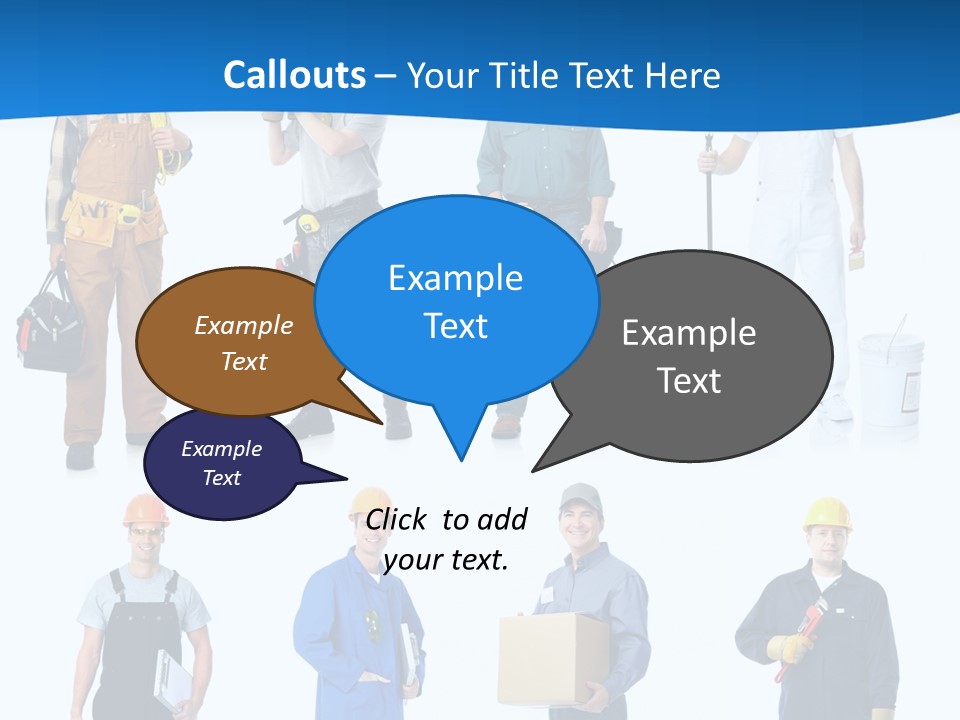 Callouts – Your Title Text Here

Example Text

Example Text

Example Text

Example Text

Click to add your text.